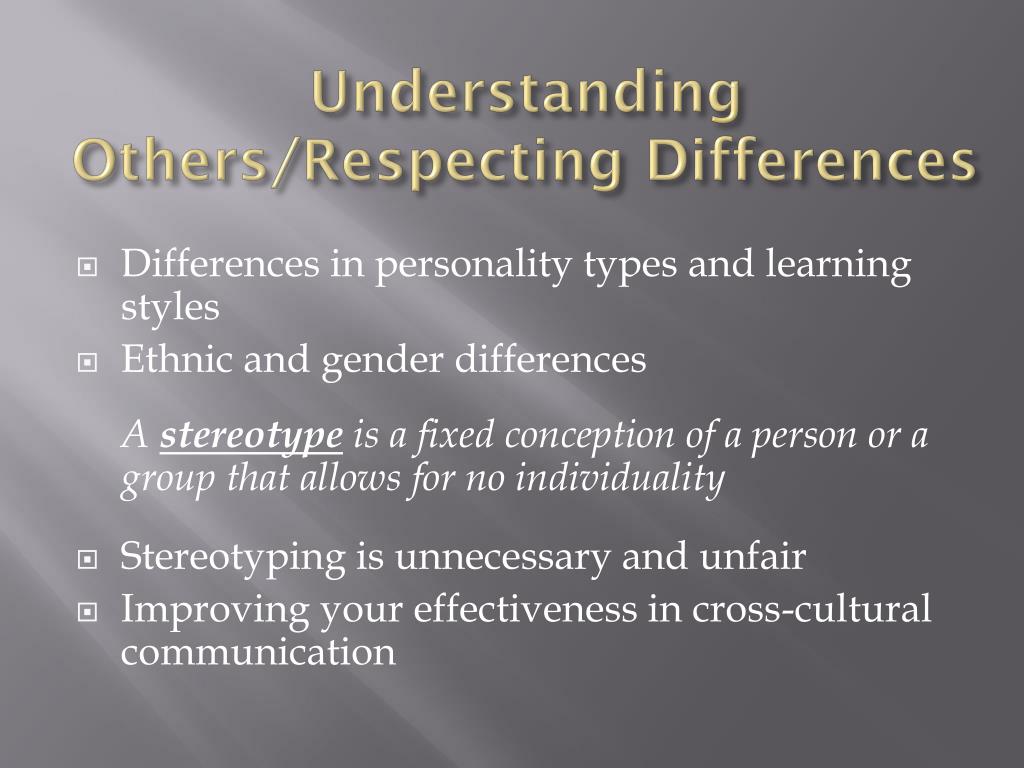 Understanding Others/Respecting Differences

Differences in personality types and learning styles

Ethnic and gender differences

A stereotype is a fixed conception of a person or a group that allows for no individuality

Stereotyping is unnecessary and unfair

Improving your effectiveness in cross-cultural communication